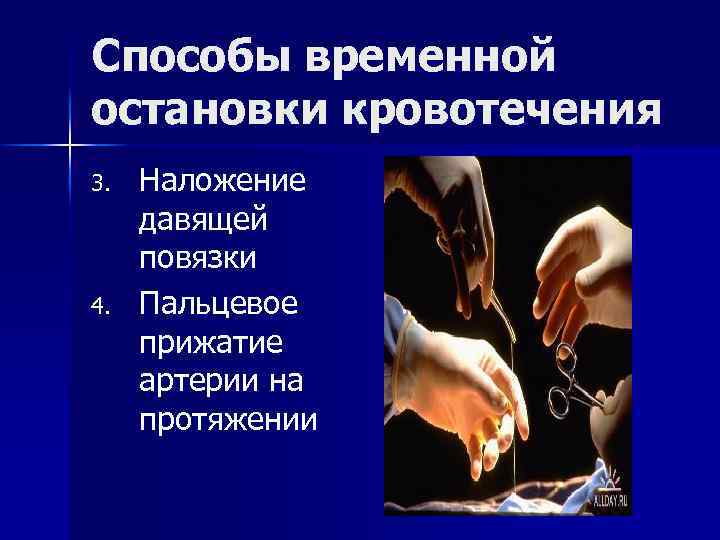 Способы временной остановки кровотечения

3. Наложение давящей повязки
4. Пальцевое прижатие артерии на протяжении

ALLDAY.RU